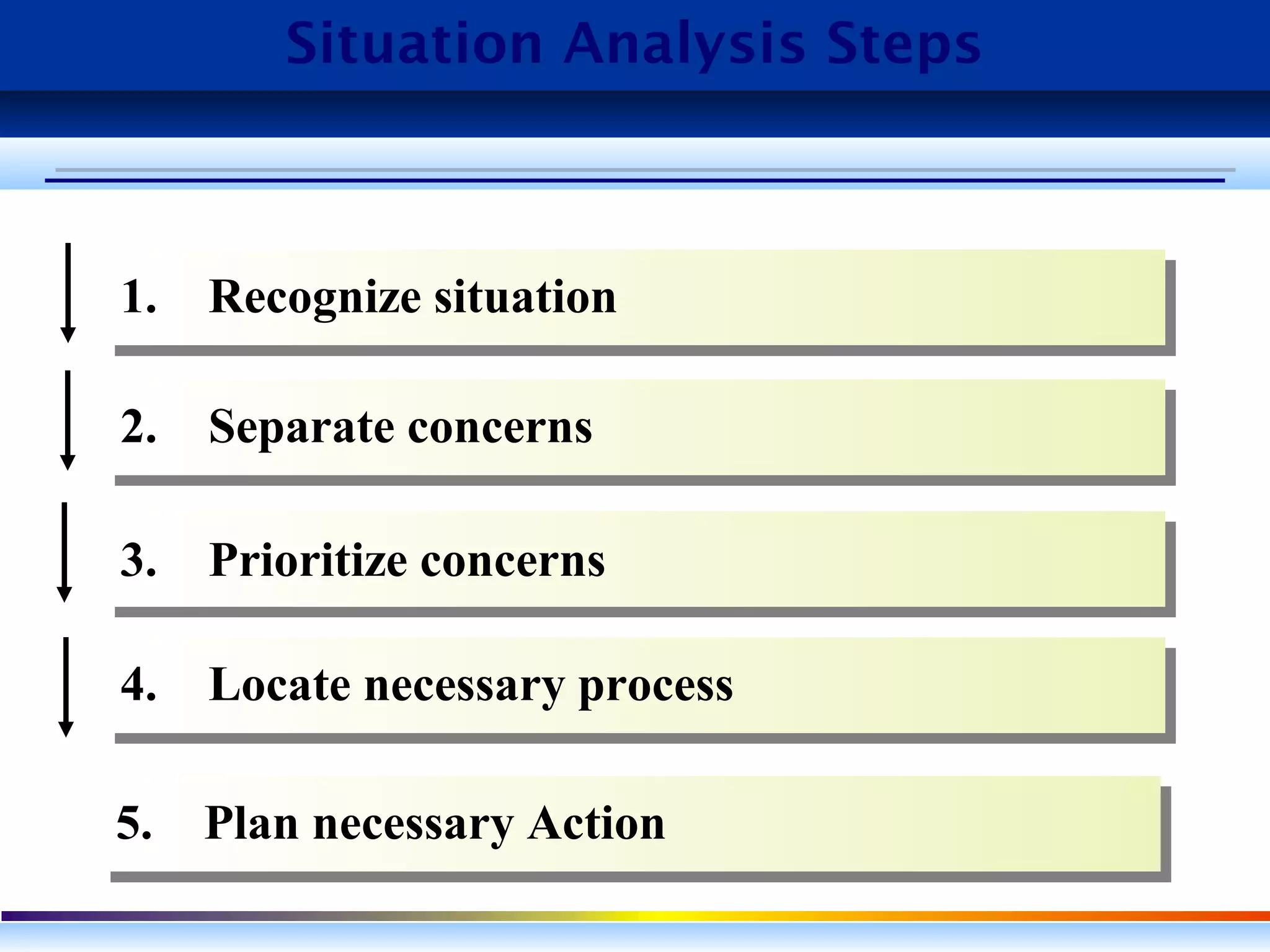 Situation Analysis Steps

1. Recognize situation

2. Separate concerns

3. Prioritize concerns

4. Locate necessary process

5. Plan necessary Action